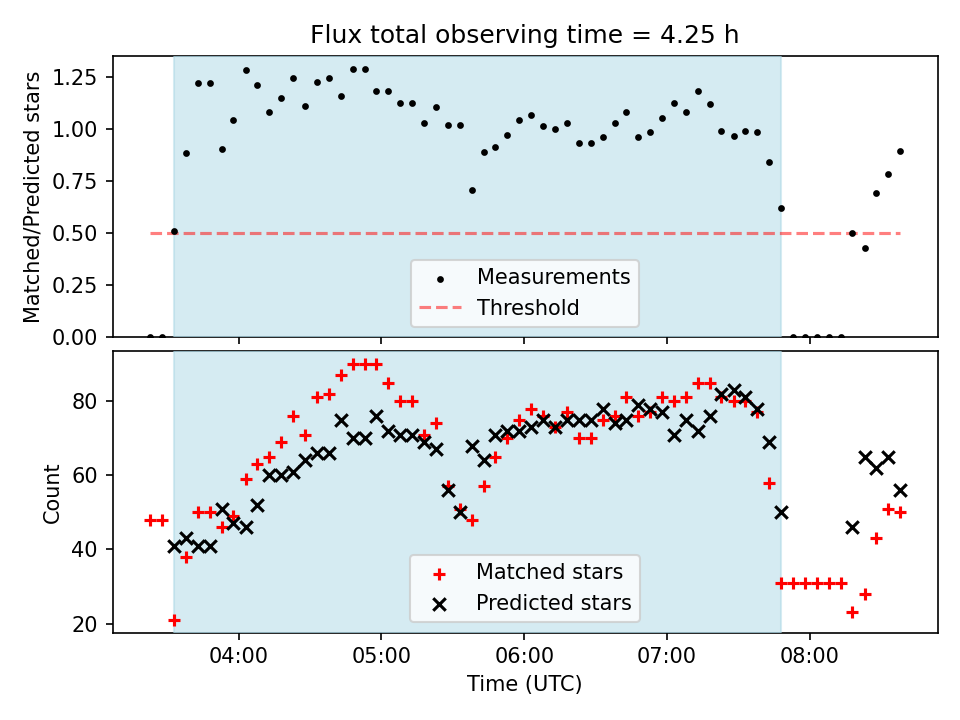 Flux total observing time = 4.25 h

Matched/Predicted stars

1.25
1.00
0.75
0.50
0.25
0.00

Measurements
Threshold

Count

80
60
40
20

Matched stars
Predicted stars

04:00
05:00
06:00
07:00
08:00

Time (UTC)